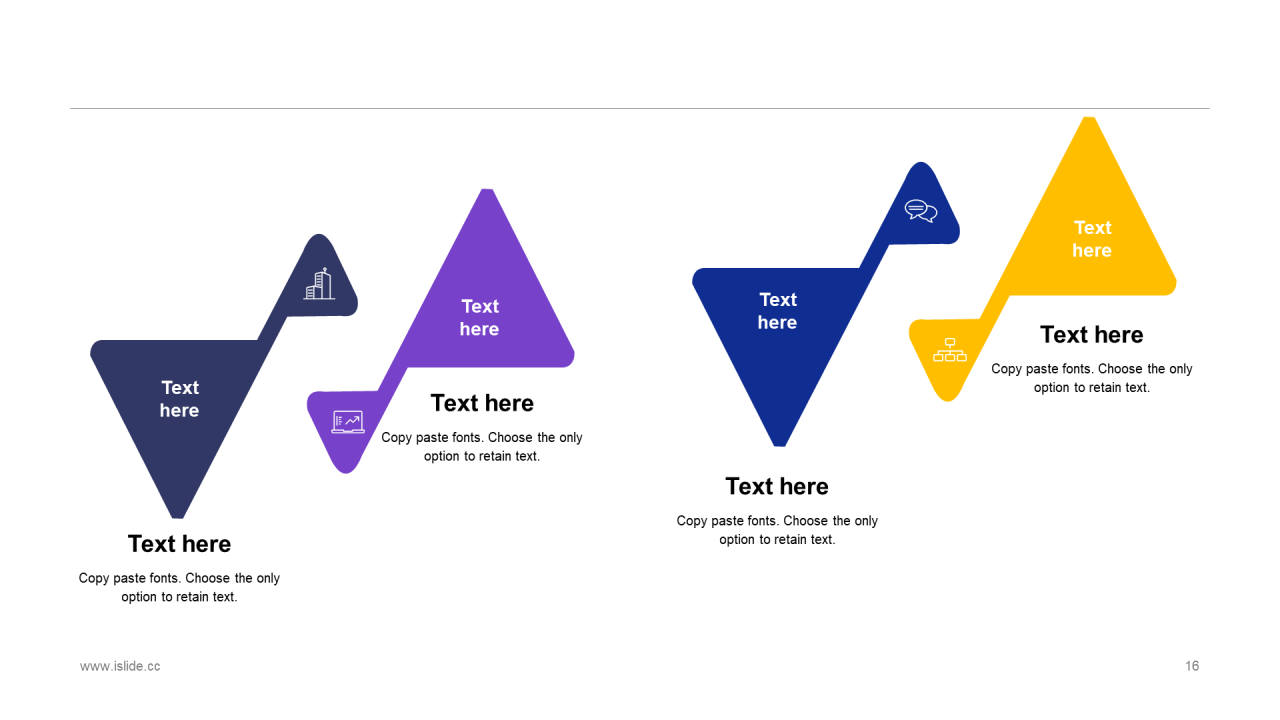 Text here

Text here

Copy paste fonts. Choose the only option to retain text.

Text here

Text here

Copy paste fonts. Choose the only option to retain text.

Text here

Text here

Copy paste fonts. Choose the only option to retain text.

Text here

Text here

Copy paste fonts. Choose the only option to retain text.

www.islide.cc

16